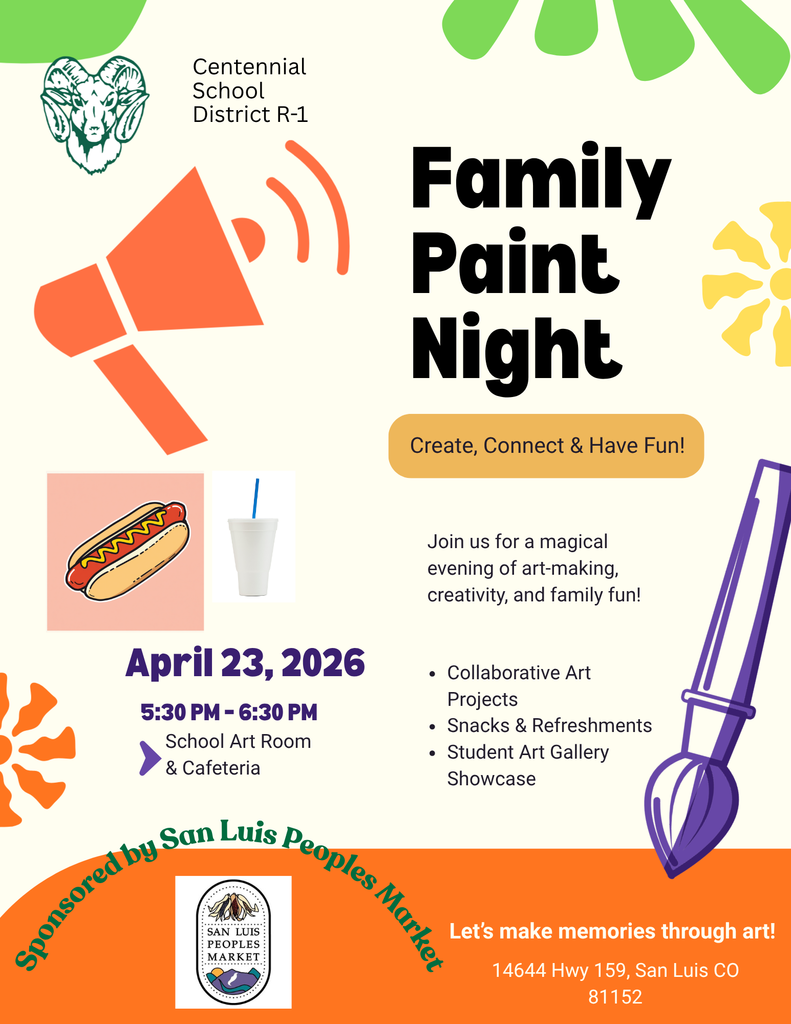 Centennial School District R-1

Family Paint Night

Create, Connect & Have Fun!

Join us for a magical evening of art-making, creativity, and family fun!

April 23, 2026

5:30 PM - 6:30 PM

School Art Room & Cafeteria

- Collaborative Art Projects
- Snacks & Refreshments
- Student Art Gallery Showcase

Sponsored by San Luis Peoples Market

SAN LUIS PEOPLES MARKET

Let's make memories through art!

14644 Hwy 159, San Luis CO 81152